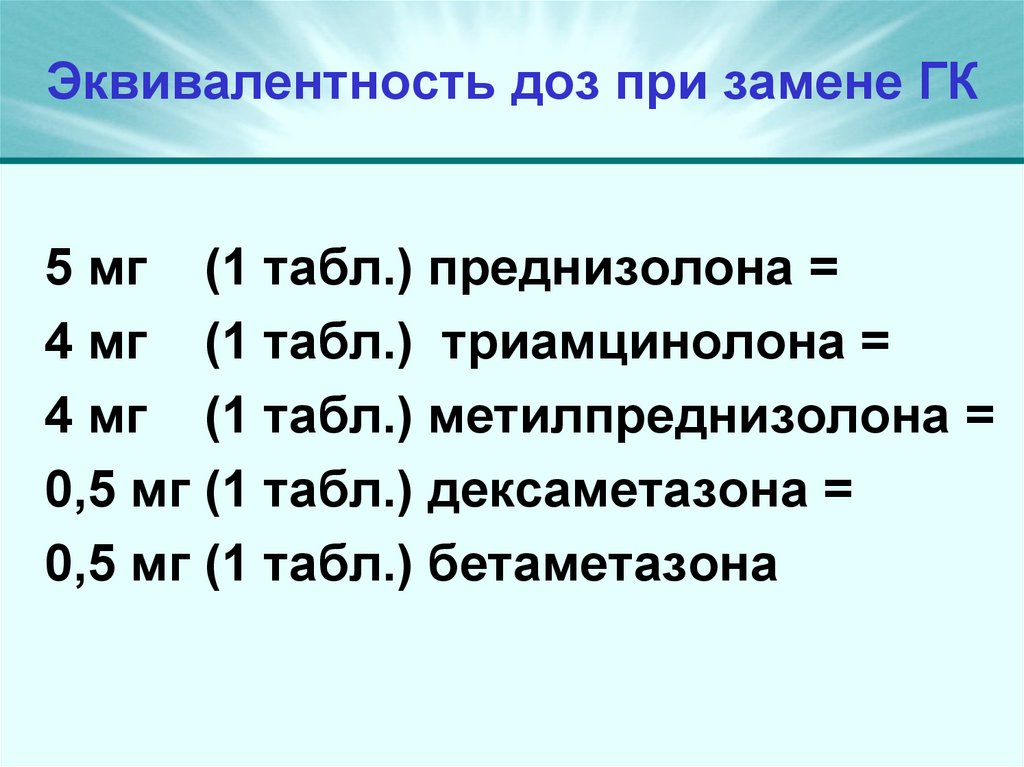 Эквивалентность доз при замене ГК

5 мг (1 табл.) преднизолона =
4 мг (1 табл.) триамцинолона =
4 мг (1 табл.) метилпреднизолона =
0,5 мг (1 табл.) дексаметазона =
0,5 мг (1 табл.) бетаметазона